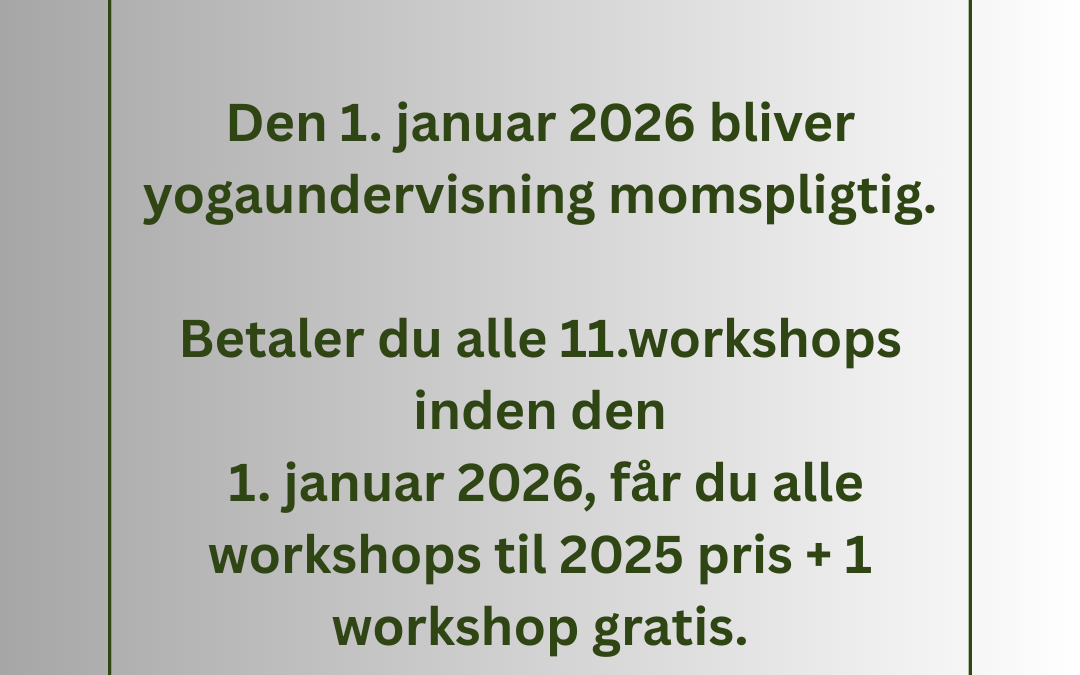 Den 1. januar 2026 bliver yogaundervisning momspligtig.

Betaler du alle 11.workshops inden den
1. januar 2026, får du alle workshops til 2025 pris + 1 workshop gratis.